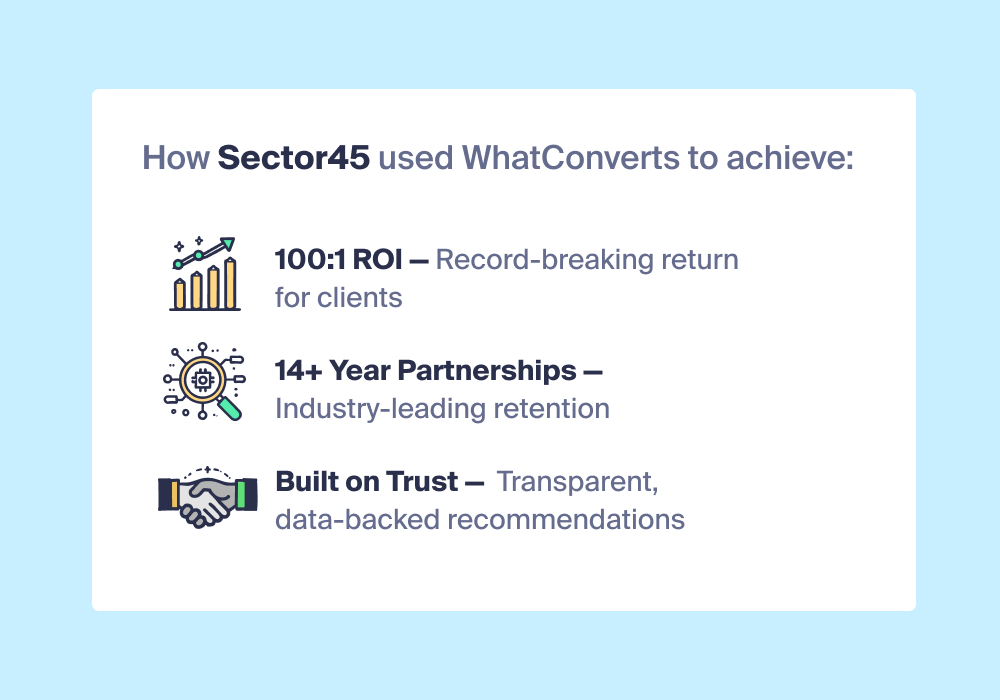 How Sector45 used WhatConverts to achieve:

100:1 ROI — Record-breaking return for clients

14+ Year Partnerships — Industry-leading retention

Built on Trust — Transparent, data-backed recommendations